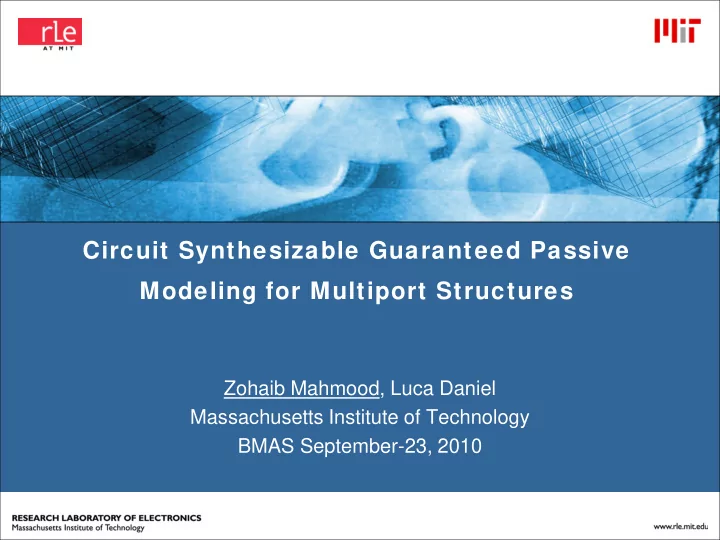 rLe
AT MIT

MIT

Circuit Synthesizable Guaranteed Passive Modeling for Multiport Structures

Zohaib Mahmood, Luca Daniel
Massachusetts Institute of Technology
BMAS September-23, 2010

RESEARCH LABORATORY OF ELECTRONICS
Massachusetts Institute of Technology

www.rle.mit.edu